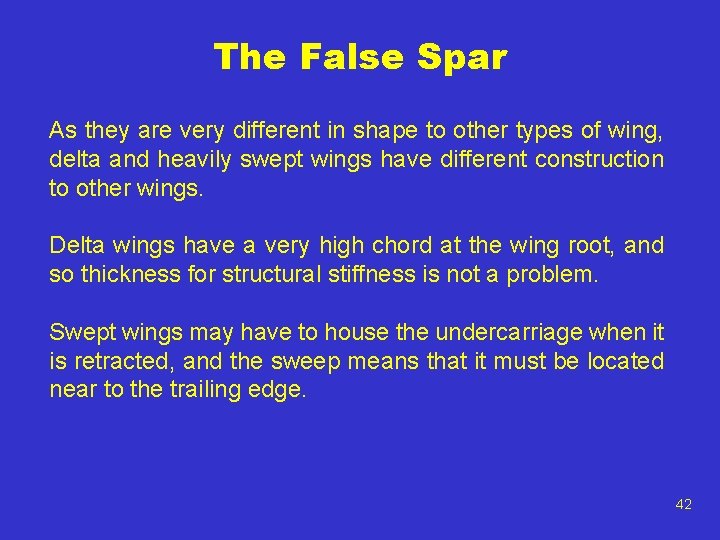 The False Spar

As they are very different in shape to other types of wing, delta and heavily swept wings have different construction to other wings.

Delta wings have a very high chord at the wing root, and so thickness for structural stiffness is not a problem.

Swept wings may have to house the undercarriage when it is retracted, and the sweep means that it must be located near to the trailing edge.

42